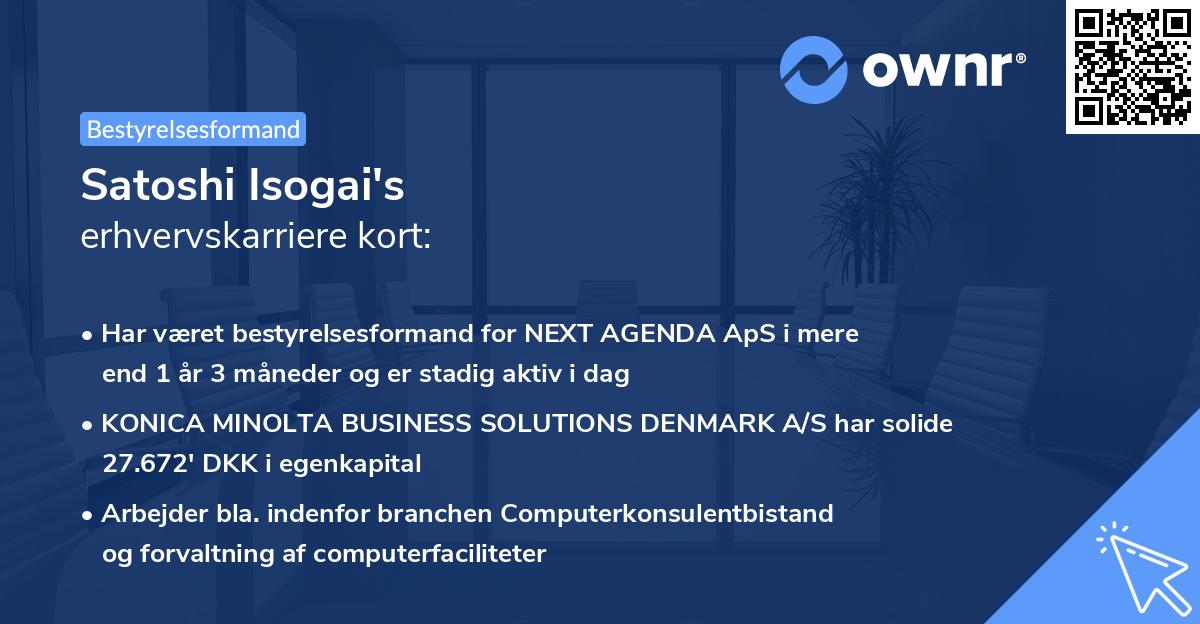 ownr®

Bestyrelsesformand

Satoshi Isogai's
erhvervskarriere kort:

• Har været bestyrelsesformand for NEXT AGENDA ApS i mere end 1 år 3 måneder og er stadig aktiv i dag

• KONICA MINOLTA BUSINESS SOLUTIONS DENMARK A/S har solide 27.672' DKK i egenkapital

• Arbejder bla. indenfor branchen Computerkonsulentbistand og forvaltning af computerfaciliteter